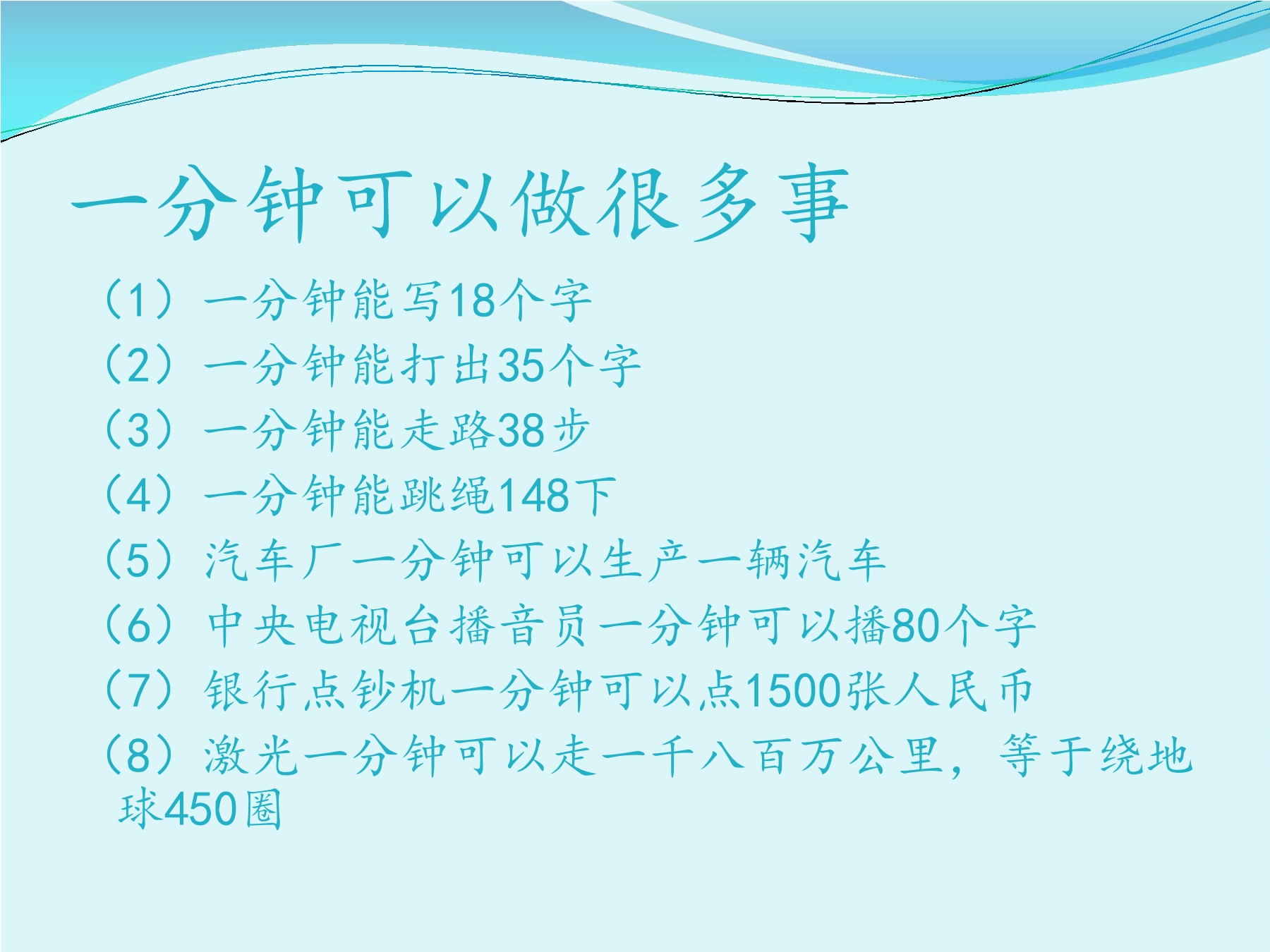 一分钟可以做很多事

（1）一分钟能写18个字

（2）一分钟能打出35个字

（3）一分钟能走路38步

（4）一分钟能跳绳148下

（5）汽车厂一分钟可以生产一辆汽车

（6）中央电视台播音员一分钟可以播80个字

（7）银行点钞机一分钟可以点1500张人民币

（8）激光一分钟可以走一千八百万公里，等于绕地球450圈